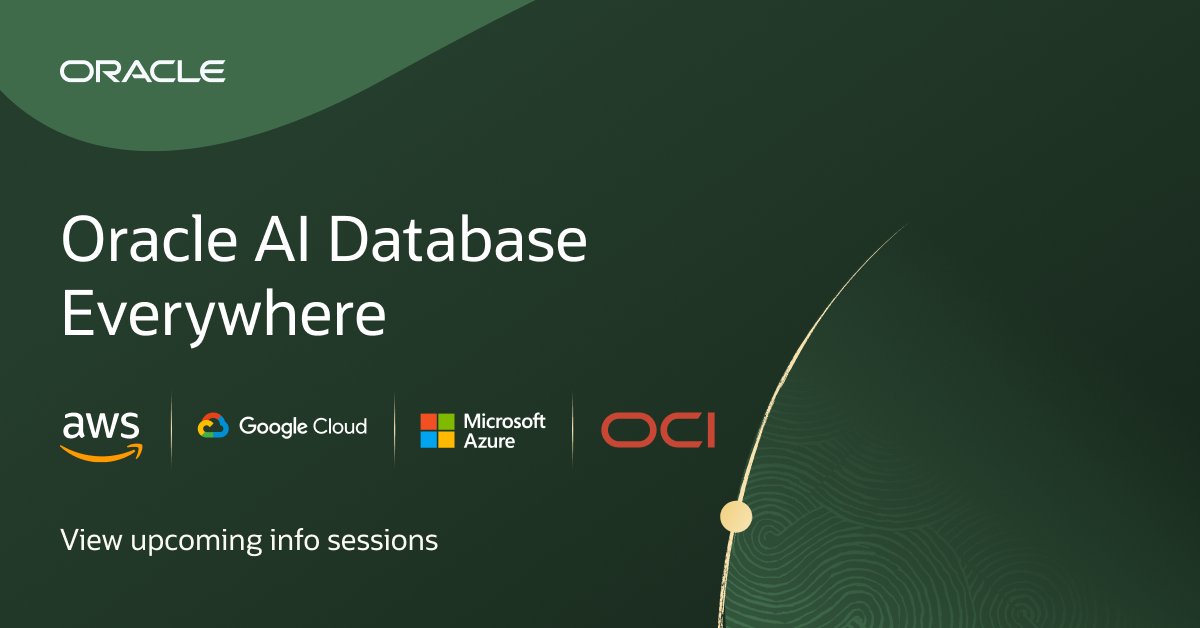 ORACLE

Oracle AI Database Everywhere

aws

Google Cloud

Microsoft Azure

OCI

View upcoming info sessions